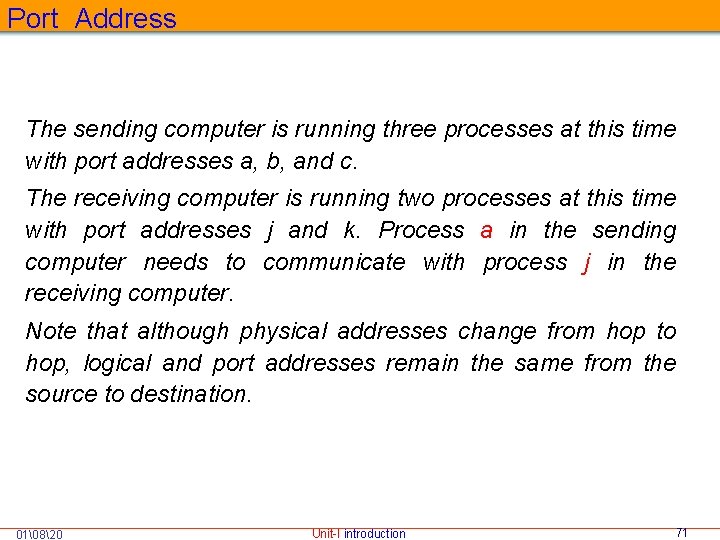 Port Address

The sending computer is running three processes at this time with port addresses a, b, and c.

The receiving computer is running two processes at this time with port addresses j and k. Process a in the sending computer needs to communicate with process j in the receiving computer.

Note that although physical addresses change from hop to hop, logical and port addresses remain the same from the source to destination.

01\08\20

Unit-I introduction

71